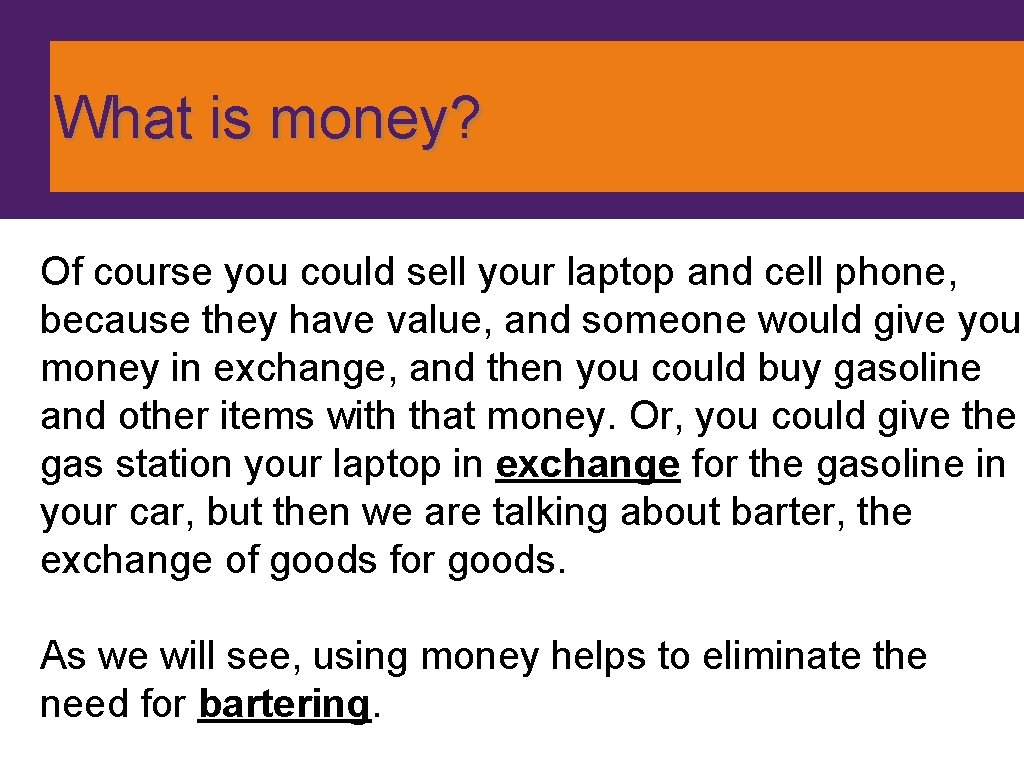 What is money?

Of course you could sell your laptop and cell phone, because they have value, and someone would give you money in exchange, and then you could buy gasoline and other items with that money. Or, you could give the gas station your laptop in exchange for the gasoline in your car, but then we are talking about barter, the exchange of goods for goods.

As we will see, using money helps to eliminate the need for bartering.